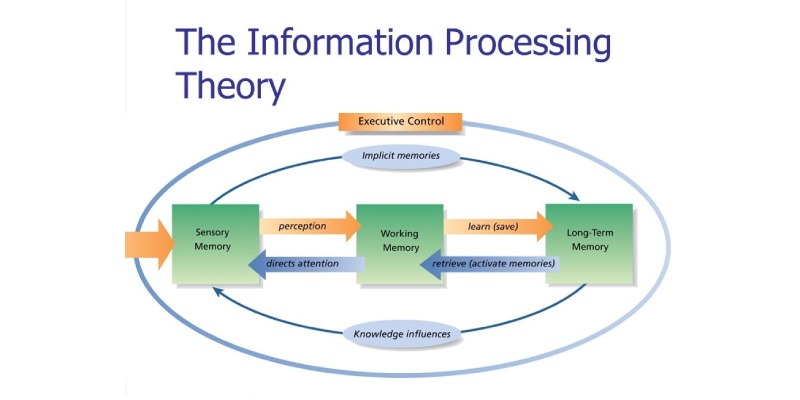 The Information Processing Theory

Executive Control

Implicit memories

Sensory Memory

perception

directs attention

Working Memory

learn (save)

retrieve (activate memories)

Long-Term Memory

Knowledge influences